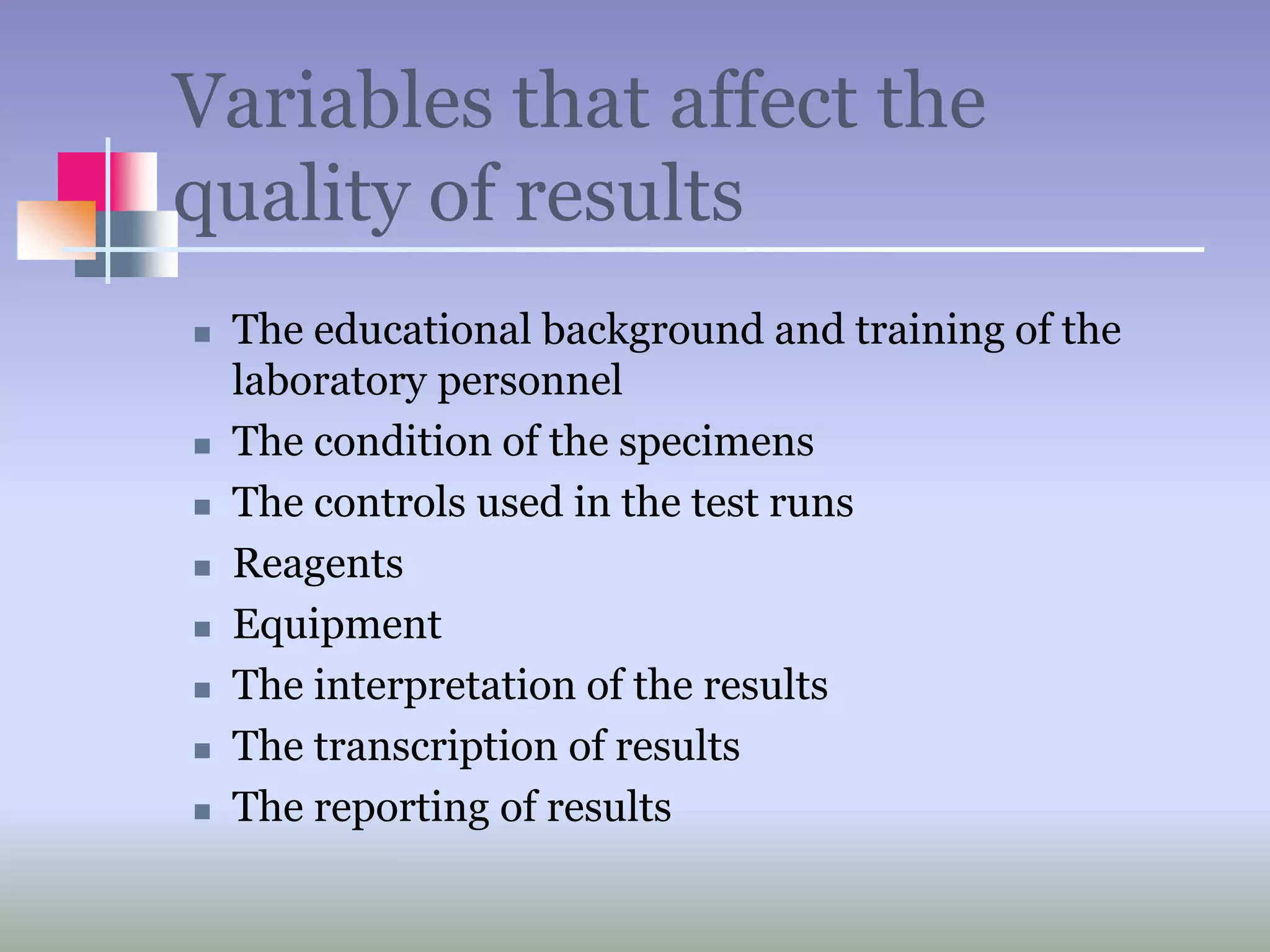 Variables that affect the quality of results

- The educational background and training of the laboratory personnel
- The condition of the specimens
- The controls used in the test runs
- Reagents
- Equipment
- The interpretation of the results
- The transcription of results
- The reporting of results